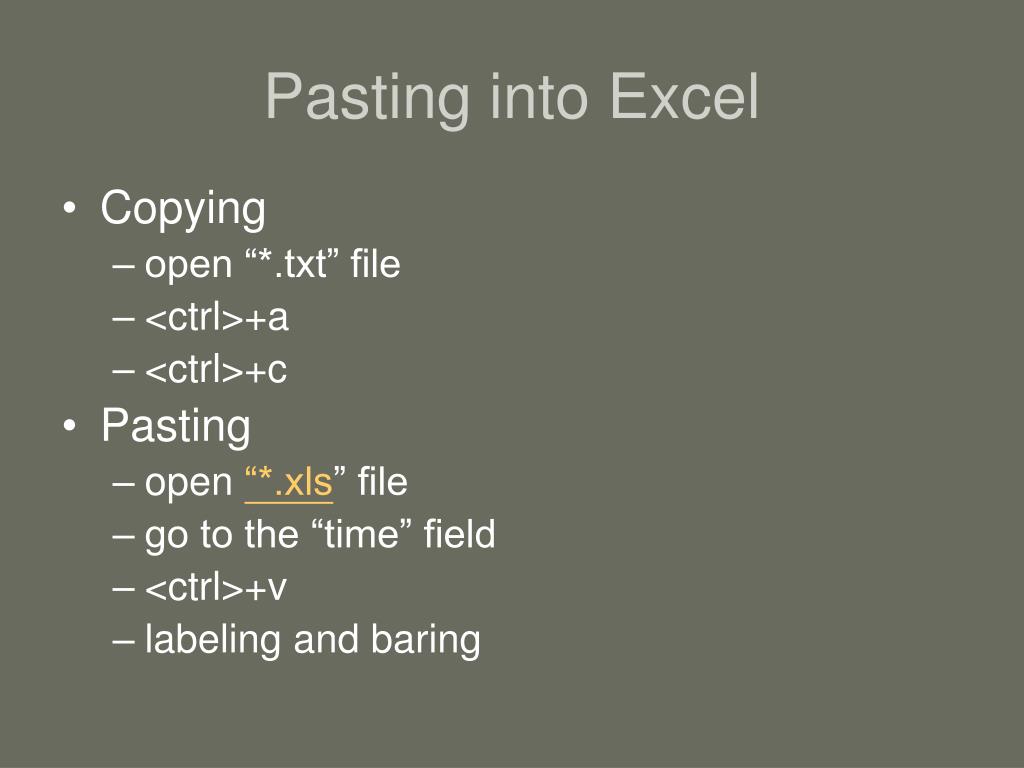 Pasting into Excel

• Copying
– open “*.txt” file
– <ctrl>+a
– <ctrl>+c
• Pasting
– open “*.xls” file
– go to the “time” field
– <ctrl>+v
– labeling and baring